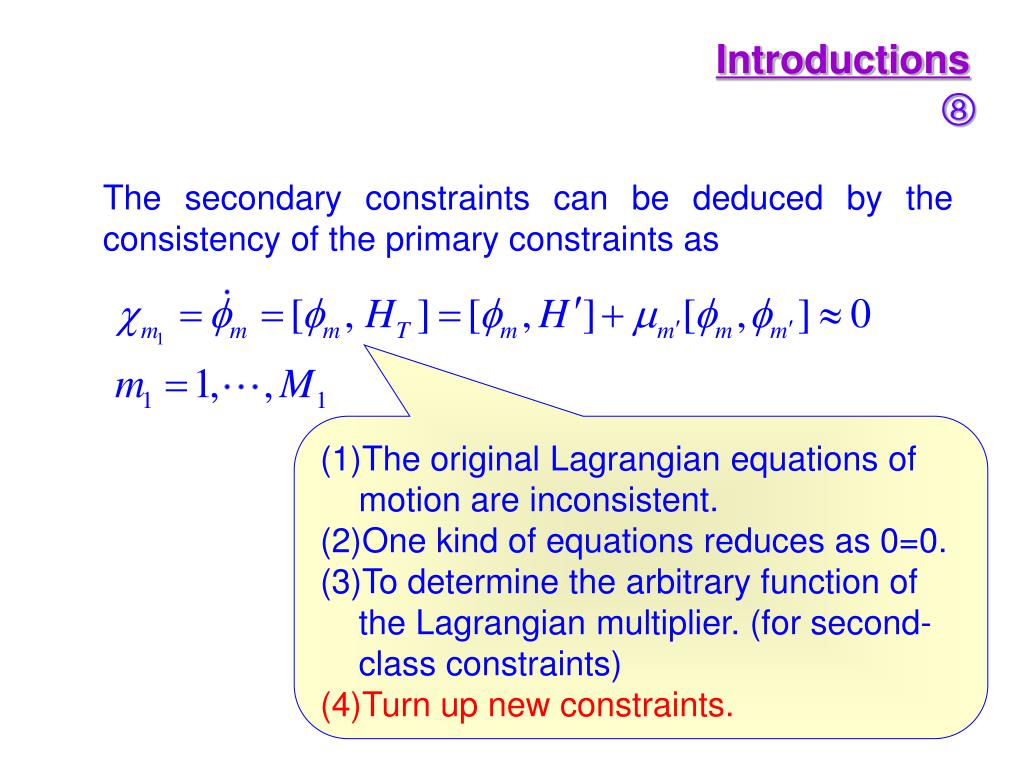 Introductions
⑧

The secondary constraints can be deduced by the consistency of the primary constraints as

$\chi_{m_1} = \dot{\phi}_m = [\phi_m, H_T] = [\phi_m, H'] + \mu_{m'}[\phi_m, \phi_{m'}] \approx 0$

$m_1 = 1, \cdots, M_1$

(1)The original Lagrangian equations of motion are inconsistent.
(2)One kind of equations reduces as 0=0.
(3)To determine the arbitrary function of the Lagrangian multiplier. (for second-class constraints)
(4)Turn up new constraints.